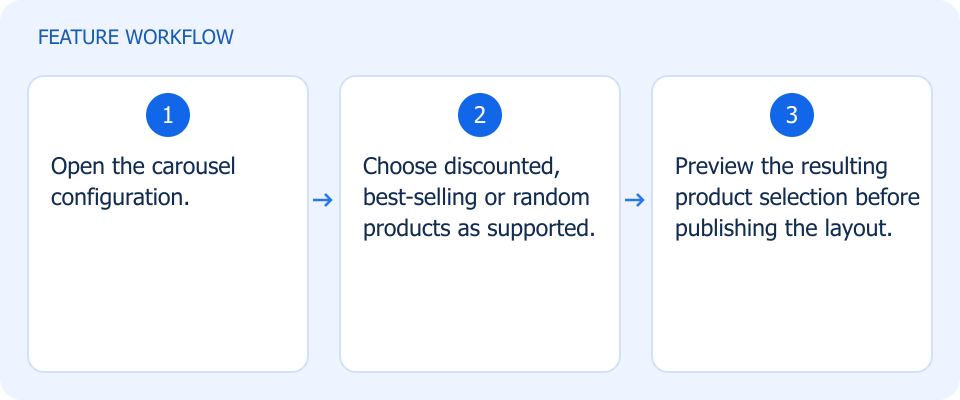 FEATURE WORKFLOW

1

Open the carousel configuration.

→

2

Choose discounted, best-selling or random products as supported.

→

3

Preview the resulting product selection before publishing the layout.